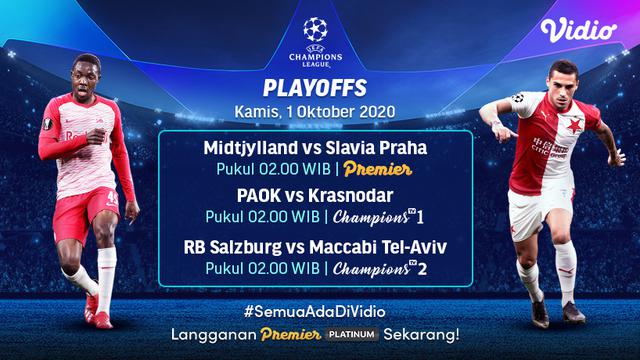 UEFA CHAMPIONS LEAGUE

Vidio

PLAYOFFS

Kamis, 1 Oktober 2020

Midtjylland vs Slavia Praha
Pukul 02.00 WIB | Premier

PAOK vs Krasnodar
Pukul 02.00 WIB | Champions TV 1

RB Salzburg vs Maccabi Tel-Aviv
Pukul 02.00 WIB | Champions TV 2

#SemuaAdaDiVidio

Langganan Premier PLATINUM Sekarang!